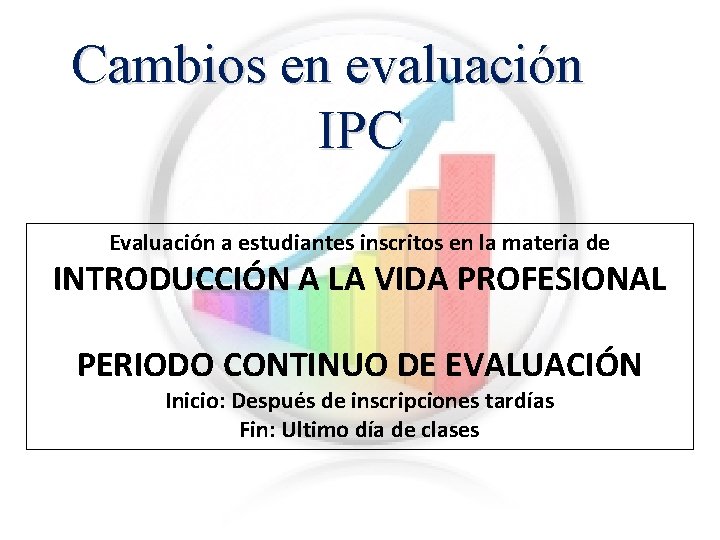 Cambios en evaluación IPC

Evaluación a estudiantes inscritos en la materia de
INTRODUCCIÓN A LA VIDA PROFESIONAL

PERIODO CONTINUO DE EVALUACIÓN
Inicio: Después de inscripciones tardías
Fin: Ultimo día de clases